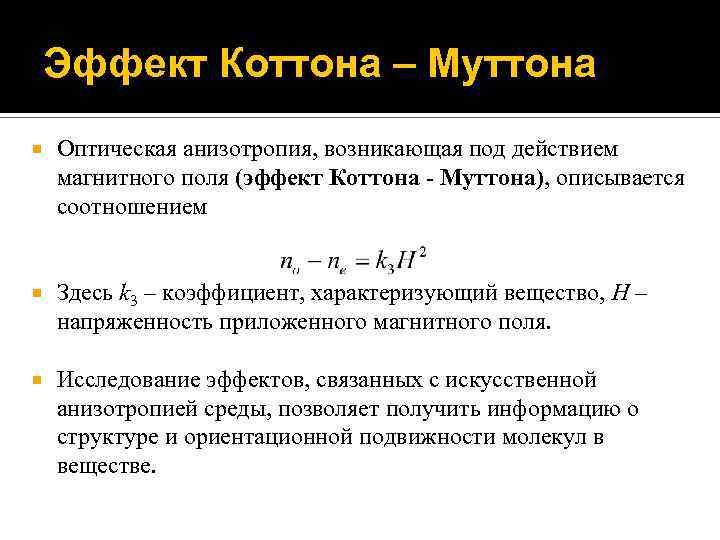 Эффект Коттона – Муттона

Оптическая анизотропия, возникающая под действием магнитного поля (эффект Коттона - Муттона), описывается соотношением

$n_o - n_e = k_3 H^2$

Здесь $k_3$ – коэффициент, характеризующий вещество, $H$ – напряженность приложенного магнитного поля.

Исследование эффектов, связанных с искусственной анизотропией среды, позволяет получить информацию о структуре и ориентационной подвижности молекул в веществе.